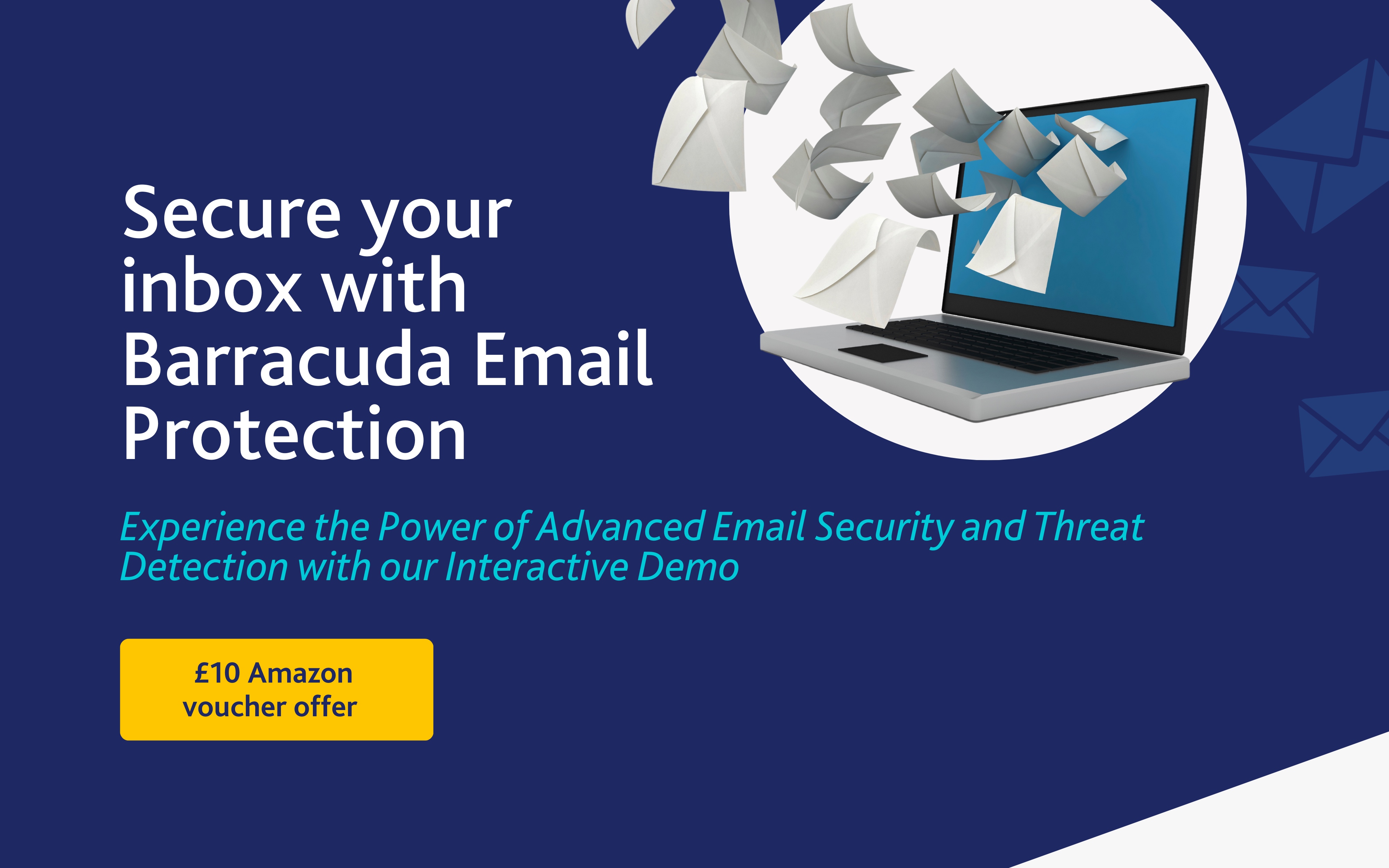 Secure your inbox with Barracuda Email Protection

Experience the Power of Advanced Email Security and Threat Detection with our Interactive Demo

£10 Amazon voucher offer